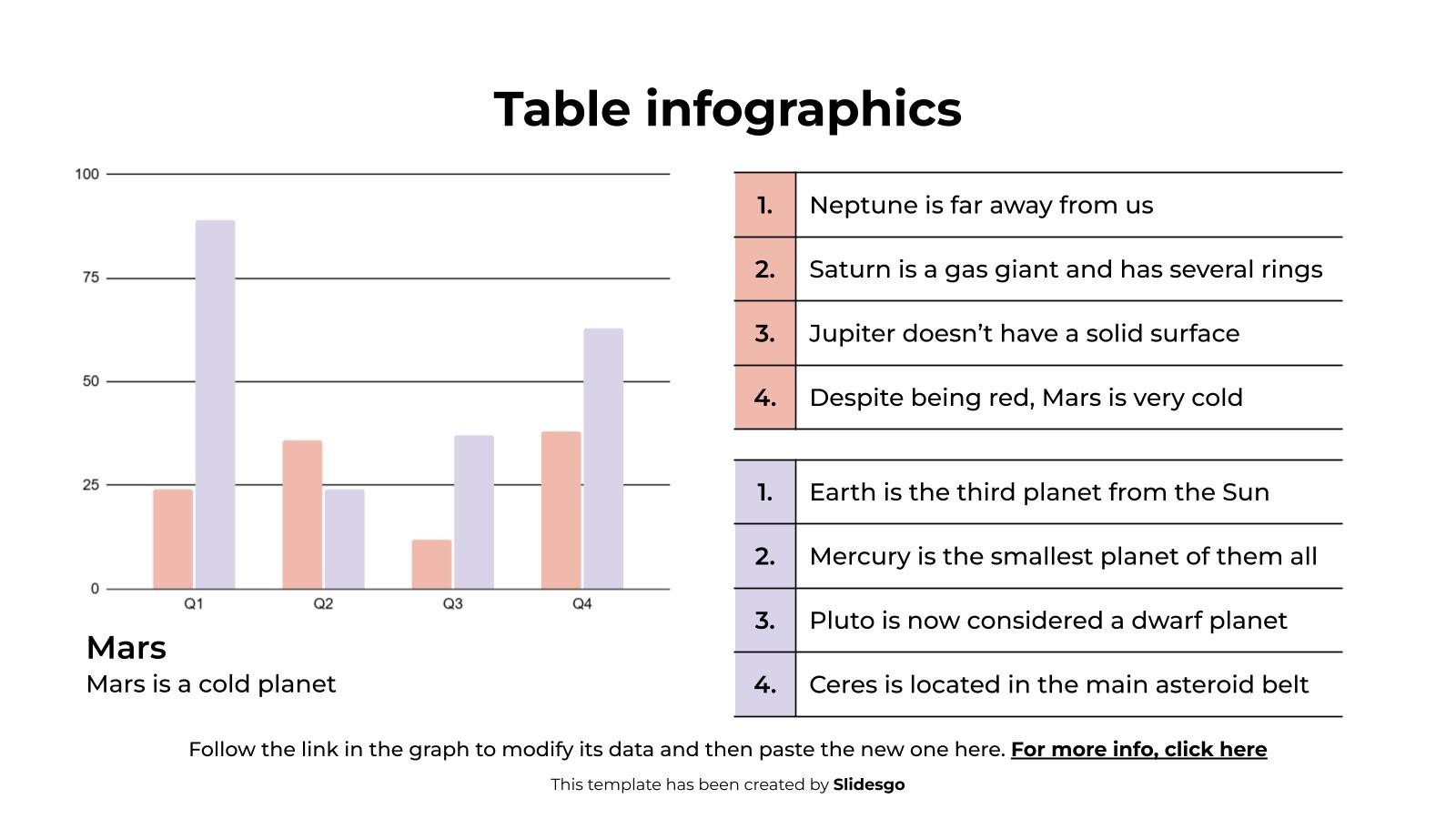 Table infographics

100
75
50
25
0
Q1
Q2
Q3
Q4

Mars
Mars is a cold planet

| 1. | Neptune is far away from us |
|---|---|
| 2. | Saturn is a gas giant and has several rings |
| 3. | Jupiter doesn’t have a solid surface |
| 4. | Despite being red, Mars is very cold |

| 1. | Earth is the third planet from the Sun |
|---|---|
| 2. | Mercury is the smallest planet of them all |
| 3. | Pluto is now considered a dwarf planet |
| 4. | Ceres is located in the main asteroid belt |

Follow the link in the graph to modify its data and then paste the new one here. For more info, click here

This template has been created by Slidesgo